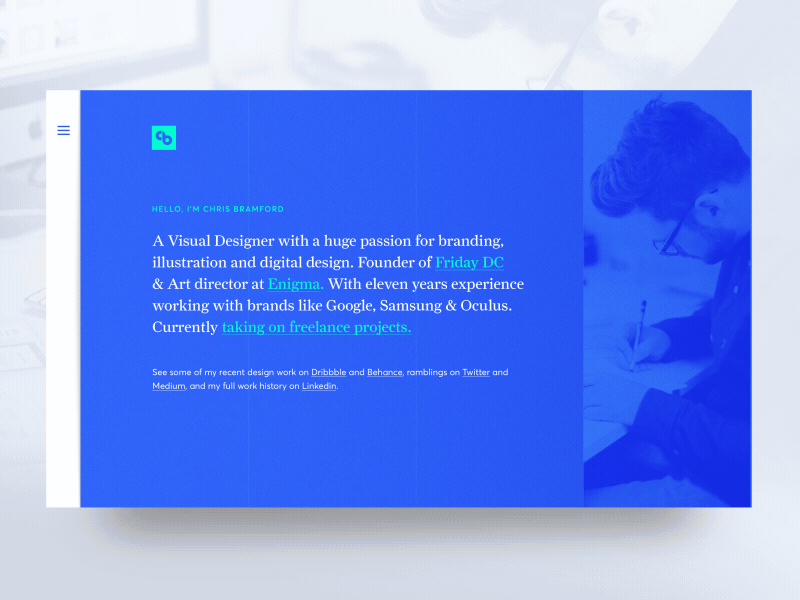 HELLO, I'M CHRIS BRAMFORD

A Visual Designer with a huge passion for branding, illustration and digital design. Founder of Friday DC & Art director at Enigma. With eleven years experience working with brands like Google, Samsung & Oculus. Currently taking on freelance projects.

See some of my recent design work on Dribbble and Behance, ramblings on Twitter and Medium, and my full work history on Linkedin.